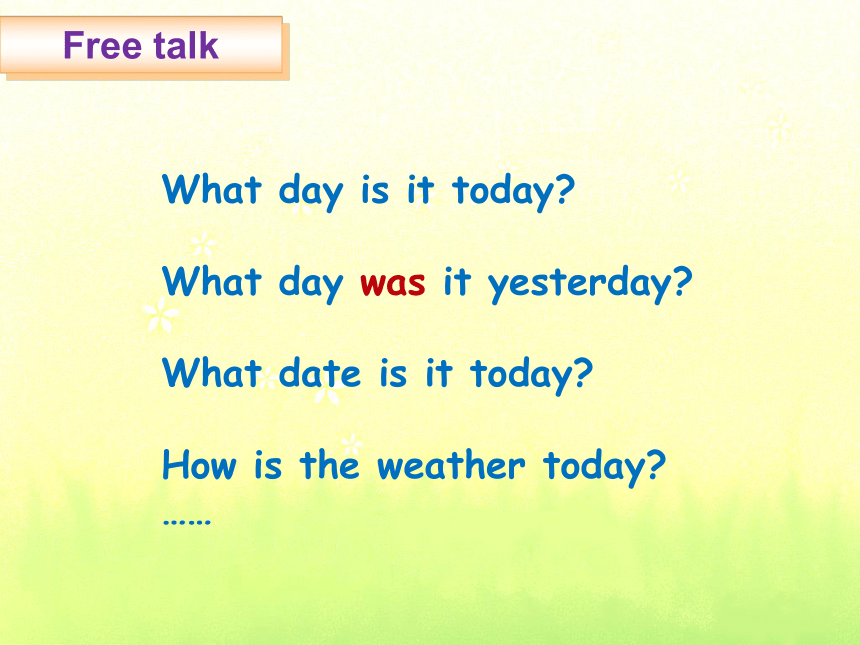 Free talk

What day is it today?

What day was it yesterday?

What date is it today?

How is the weather today?

……